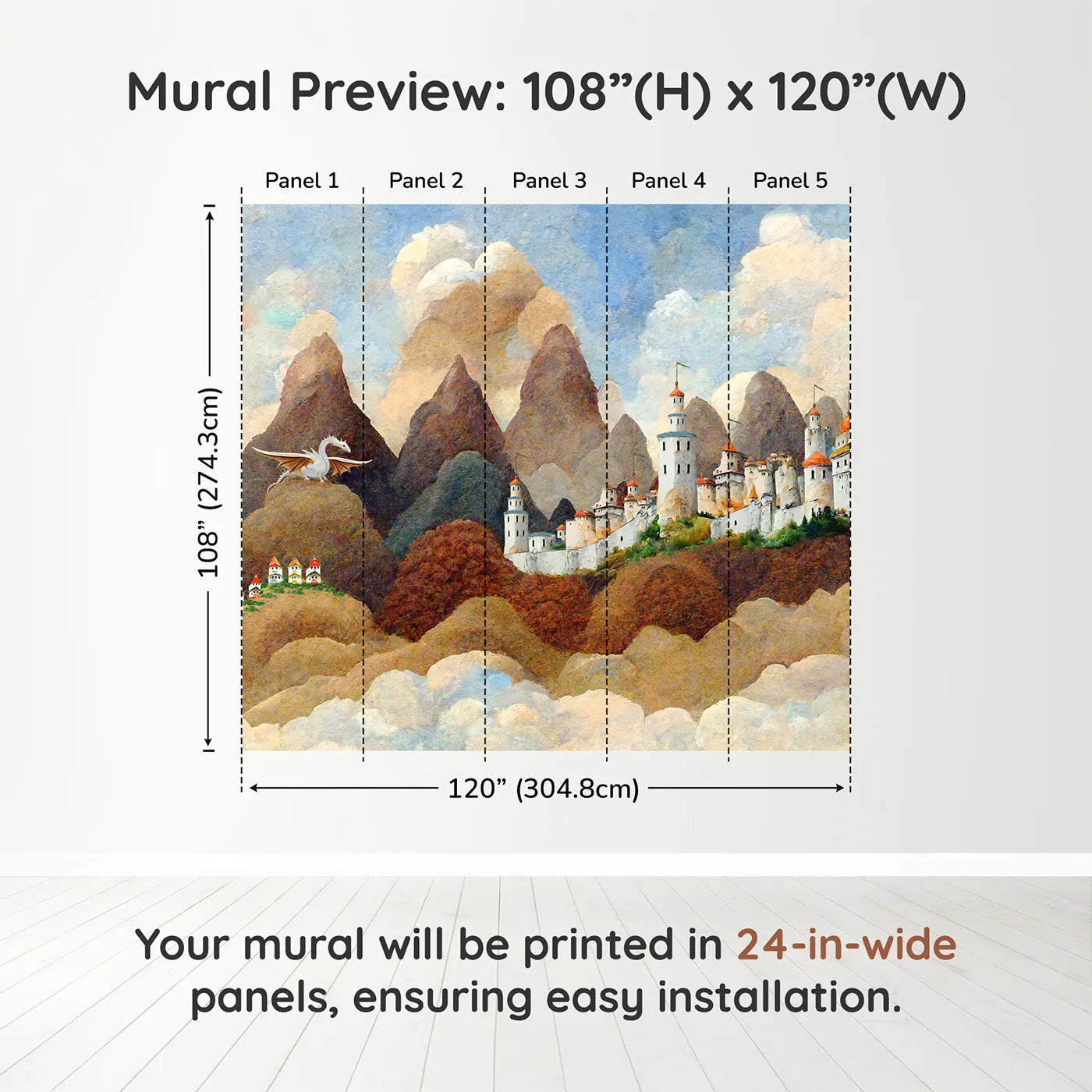 Mural Preview: 108”(H) x 120”(W)

Panel 1
Panel 2
Panel 3
Panel 4
Panel 5

108” (274.3cm)

120” (304.8cm)

Your mural will be printed in 24-in-wide panels, ensuring easy installation.